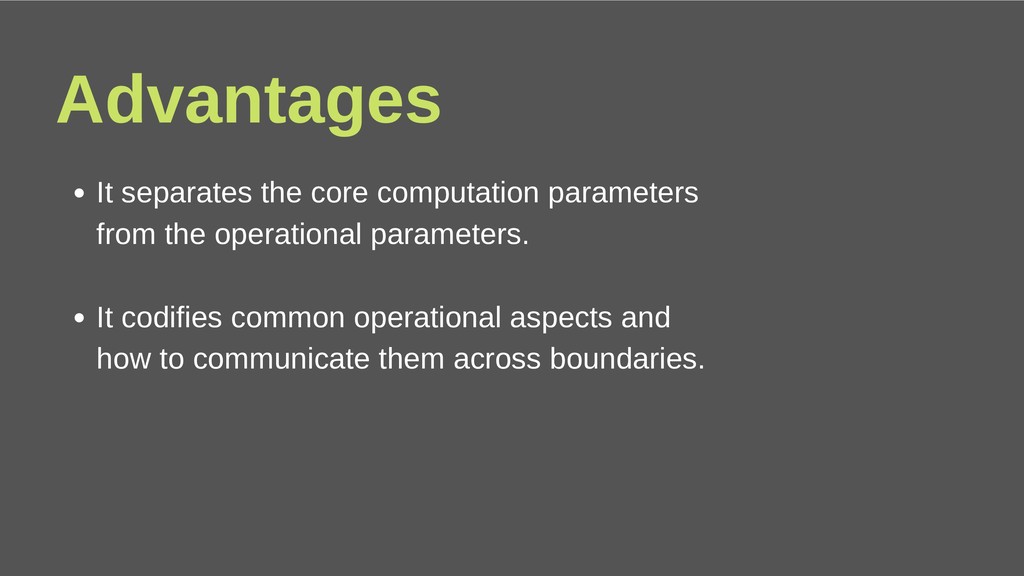 Advantages

• It separates the core computation parameters from the operational parameters.

• It codifies common operational aspects and how to communicate them across boundaries.